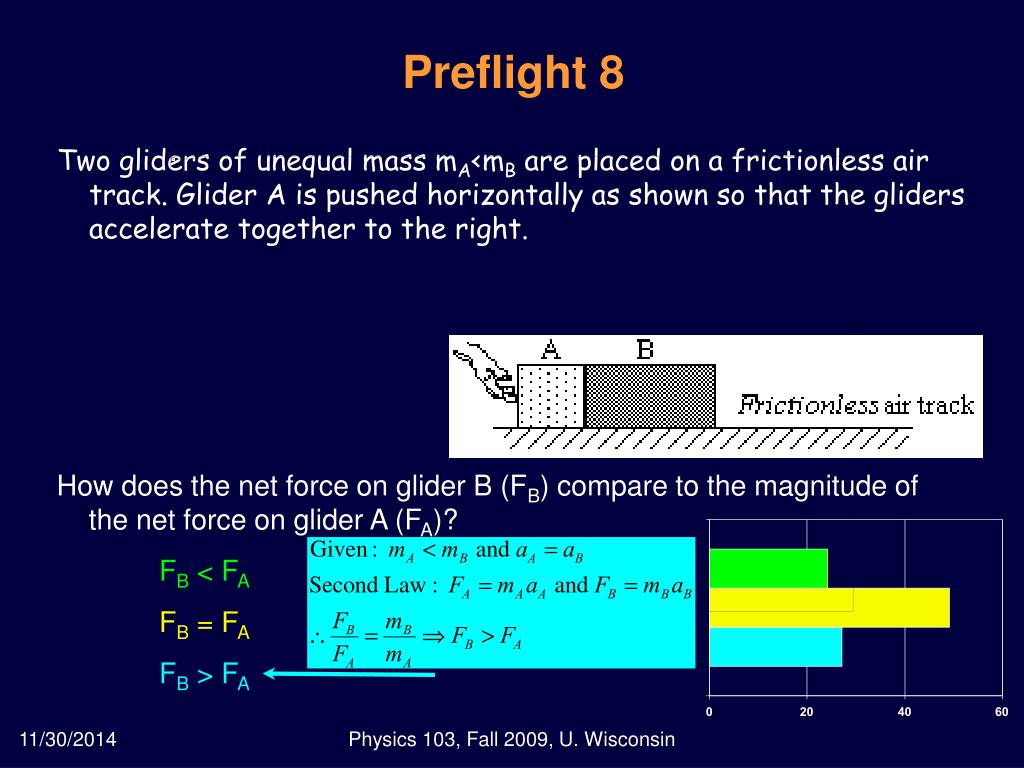 Preflight 8

Two gliders of unequal mass $m_A<m_B$ are placed on a frictionless air track. Glider A is pushed horizontally as shown so that the gliders accelerate together to the right.

A B

Frictionless air track

How does the net force on glider B ($F_B$) compare to the magnitude of the net force on glider A ($F_A$)?

$F_B < F_A$

$F_B = F_A$

$F_B > F_A$

Given : $m_A < m_B$ and $a_A = a_B$
Second Law : $F_A = m_A a_A$ and $F_B = m_B a_B$
$\therefore \frac{F_B}{F_A} = \frac{m_B}{m_A} \Rightarrow F_B > F_A$

0 20 40 60

11/30/2014

Physics 103, Fall 2009, U. Wisconsin